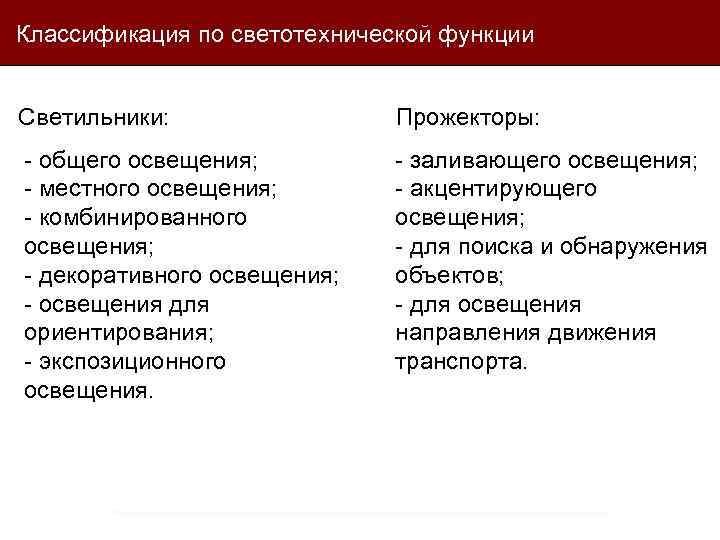 Классификация по светотехнической функции

Светильники:

- общего освещения;
- местного освещения;
- комбинированного освещения;
- декоративного освещения;
- освещения для ориентирования;
- экспозиционного освещения.

Прожекторы:

- заливающего освещения;
- акцентирующего освещения;
- для поиска и обнаружения объектов;
- для освещения направления движения транспорта.